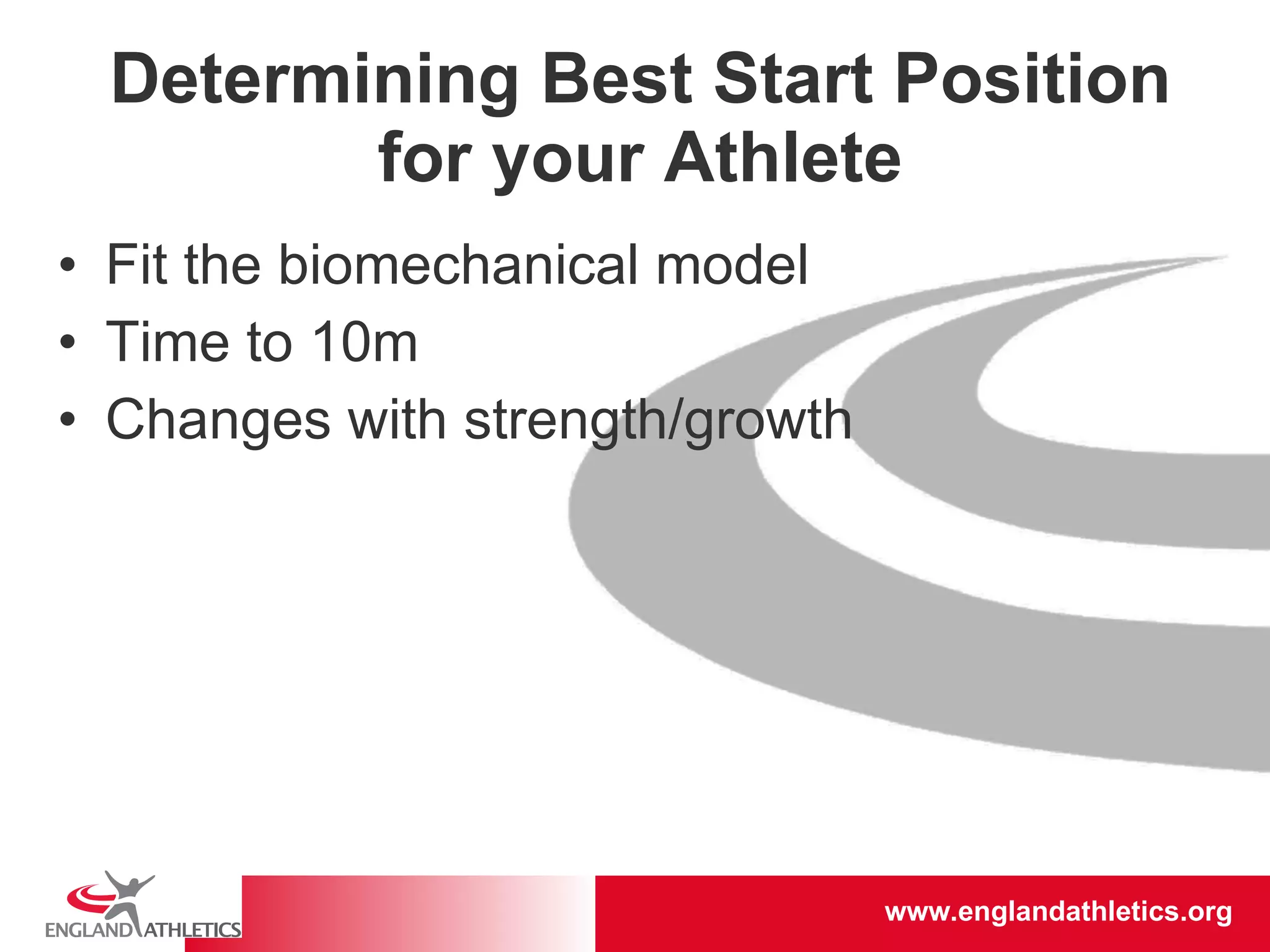 Determining Best Start Position for your Athlete

• Fit the biomechanical model
• Time to 10m
• Changes with strength/growth

ENGLAND ATHLETICS

www.englandathletics.org